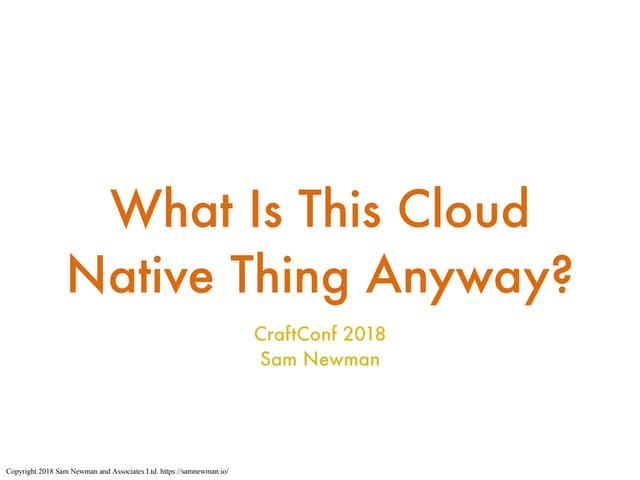 What Is This Cloud Native Thing Anyway?

CraftConf 2018
Sam Newman

Copyright 2018 Sam Newman and Associates Ltd. https://samnewman.io/